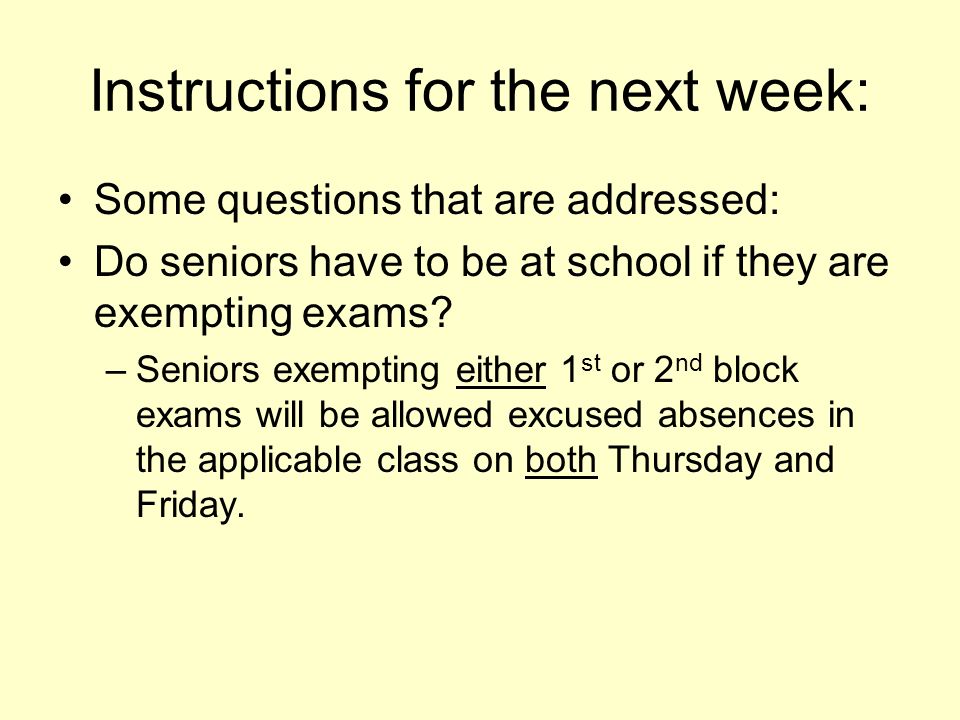 Instructions for the next week:

• Some questions that are addressed:

• Do seniors have to be at school if they are exempting exams?

– Seniors exempting either 1st or 2nd block exams will be allowed excused absences in the applicable class on both Thursday and Friday.